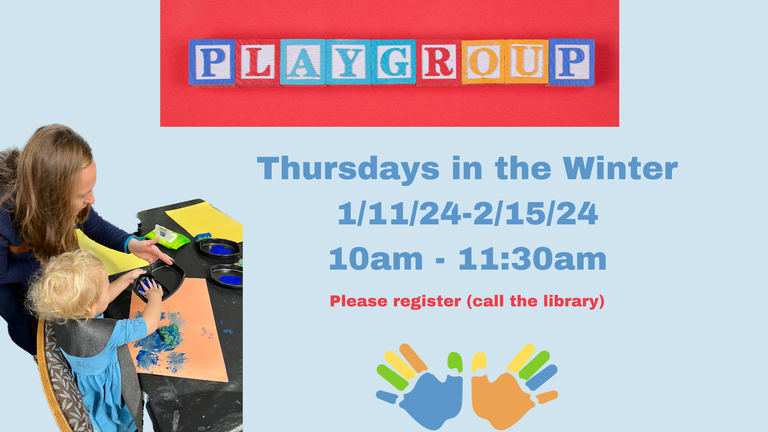 PLAYGROUP

Thursdays in the Winter
1/11/24-2/15/24
10am - 11:30am

Please register (call the library)